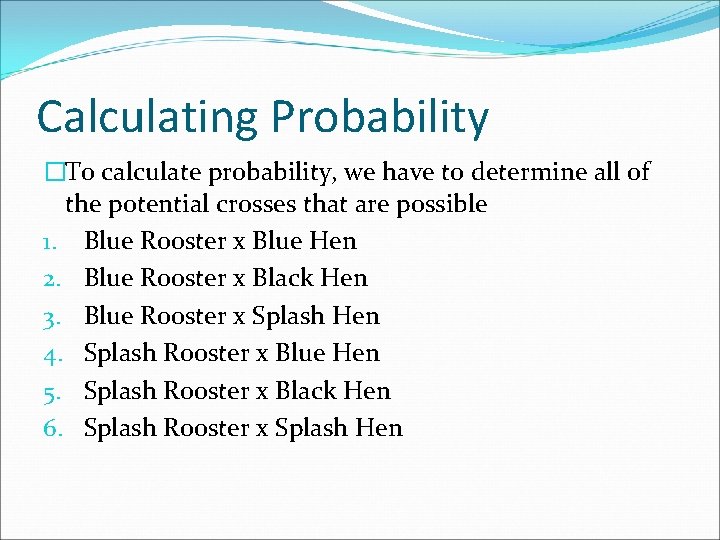 Calculating Probability

□To calculate probability, we have to determine all of the potential crosses that are possible

1. Blue Rooster x Blue Hen
2. Blue Rooster x Black Hen
3. Blue Rooster x Splash Hen
4. Splash Rooster x Blue Hen
5. Splash Rooster x Black Hen
6. Splash Rooster x Splash Hen